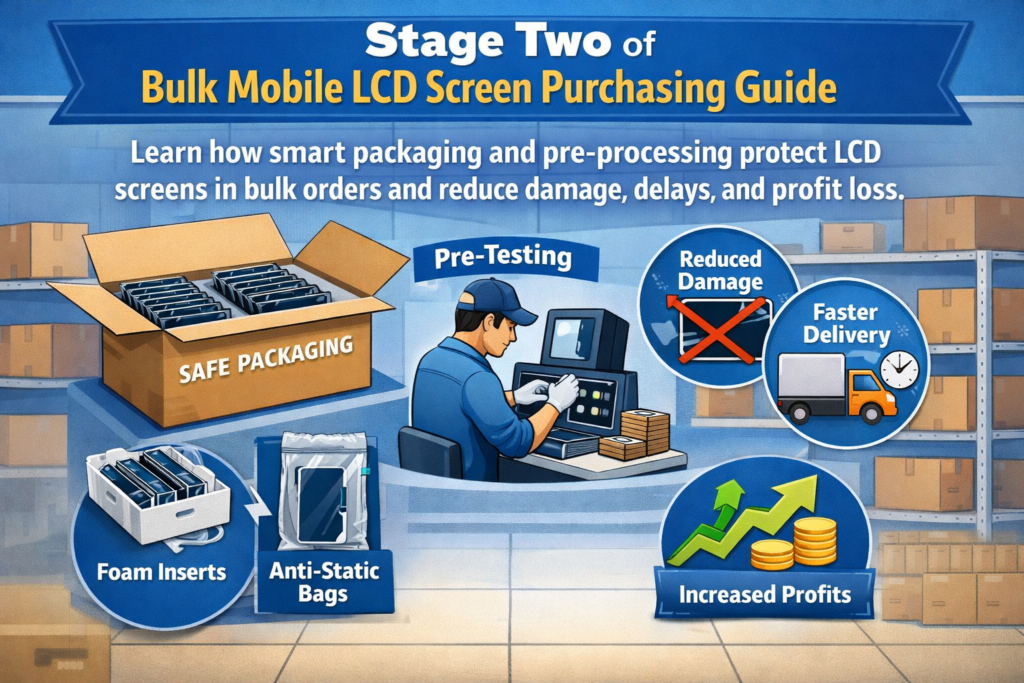 Stage Two of
Bulk Mobile LCD Screen Purchasing Guide

Learn how smart packaging and pre-processing protect LCD screens in bulk orders and reduce damage, delays, and profit loss.

SAFE PACKAGING

Pre-Testing

Reduced Damage

Faster Delivery

Foam Inserts

Anti-Static Bags

Increased Profits